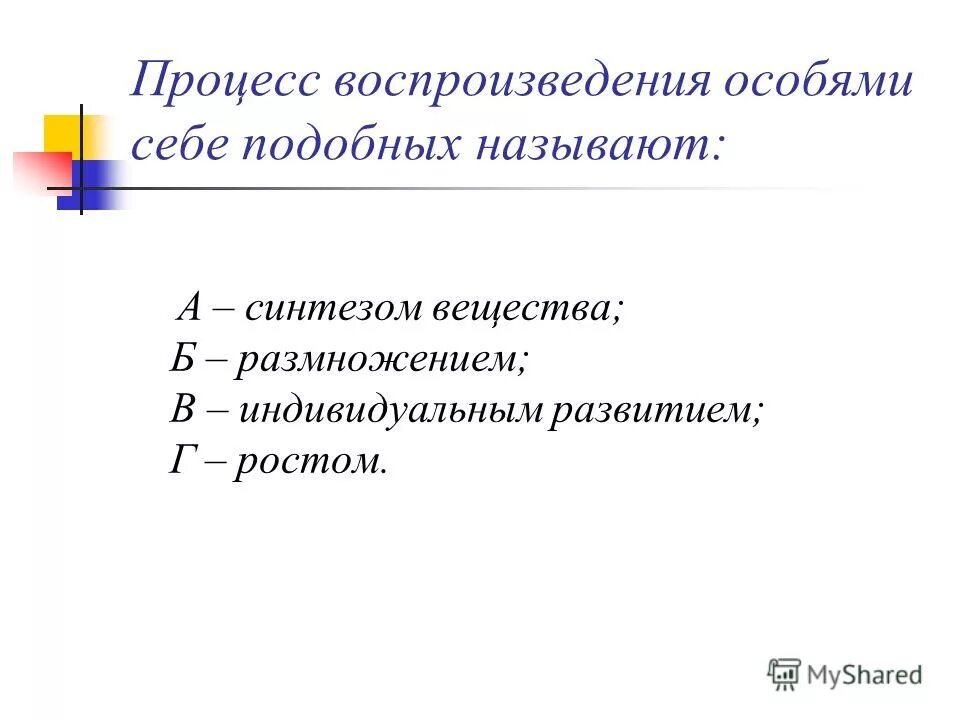 Процесс воспроизведения особями себе подобных называют:

А – синтезом вещества;
Б – размножением;
В – индивидуальным развитием;
Г – ростом.

MyShared